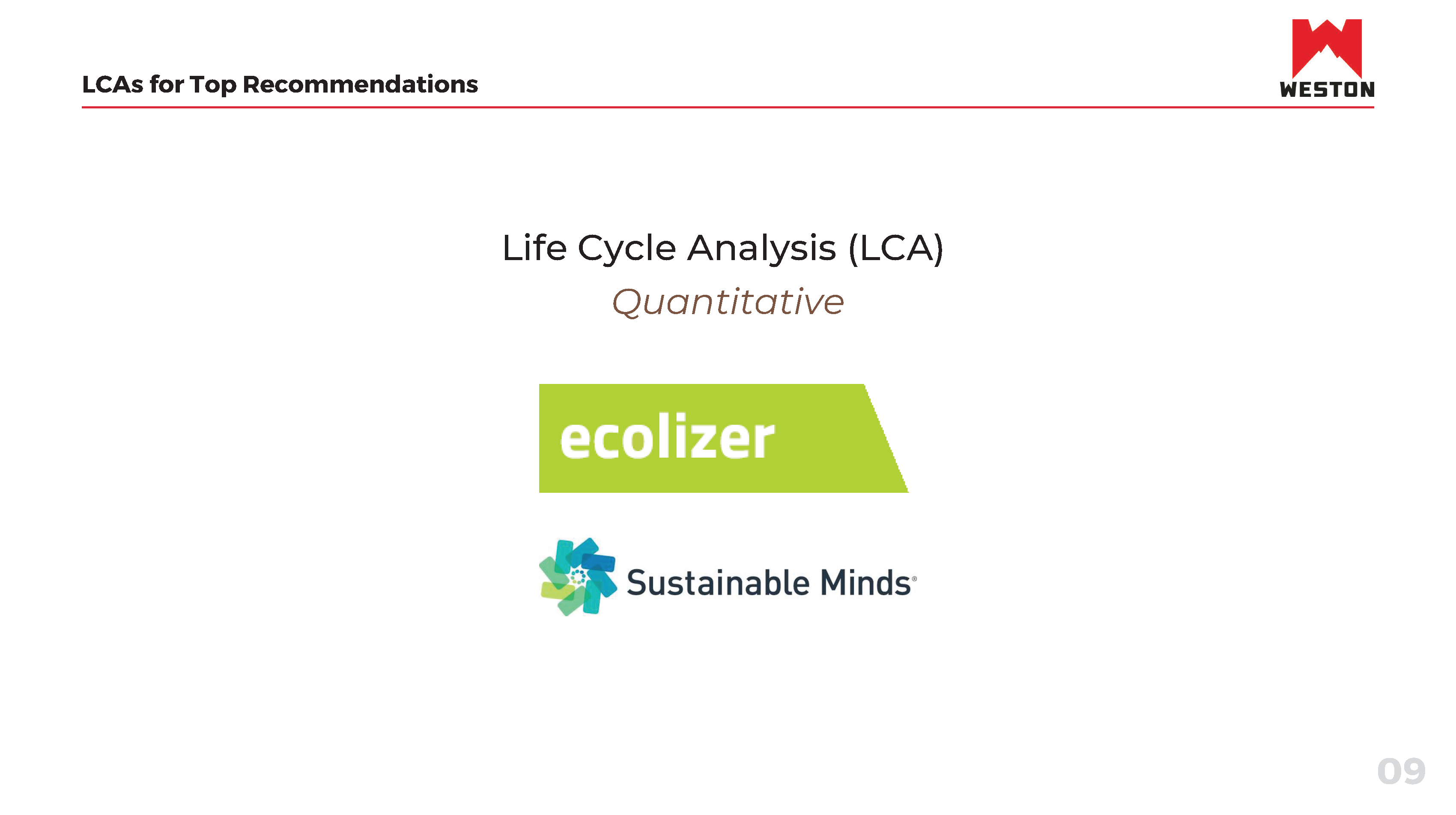 LCAs for Top Recommendations

WESTON

Life Cycle Analysis (LCA)

Quantitative

ecolizer

Sustainable Minds®

09